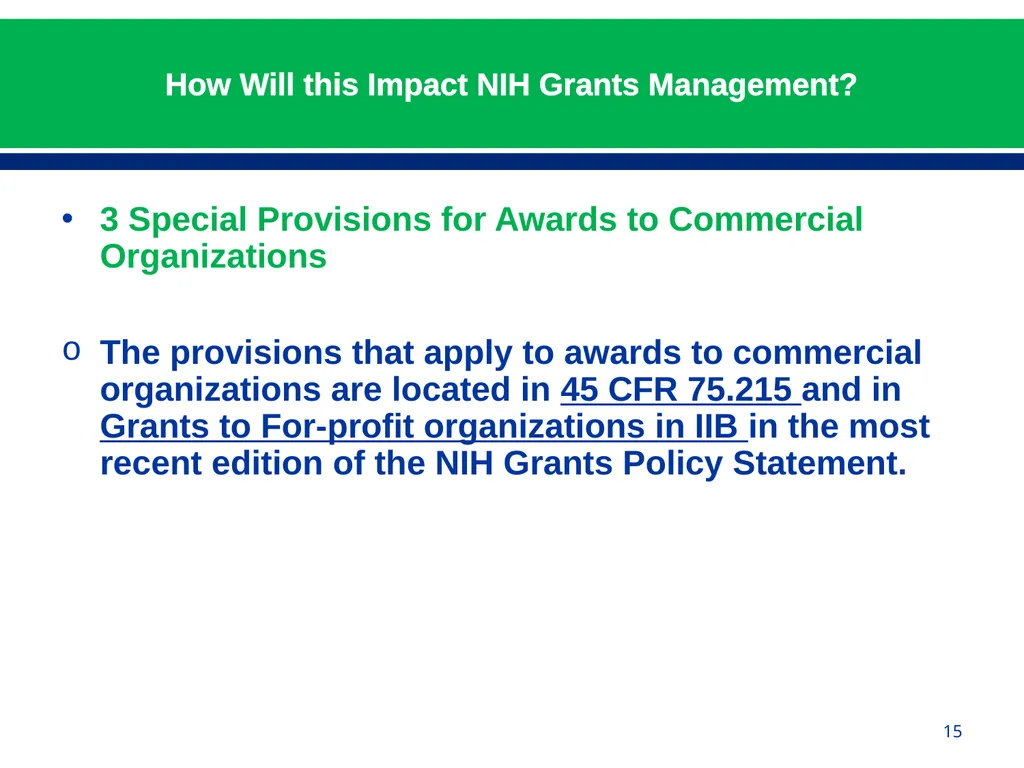 How Will this Impact NIH Grants Management?

• 3 Special Provisions for Awards to Commercial Organizations

o The provisions that apply to awards to commercial organizations are located in 45 CFR 75.215 and in Grants to For-profit organizations in IIB in the most recent edition of the NIH Grants Policy Statement.

15